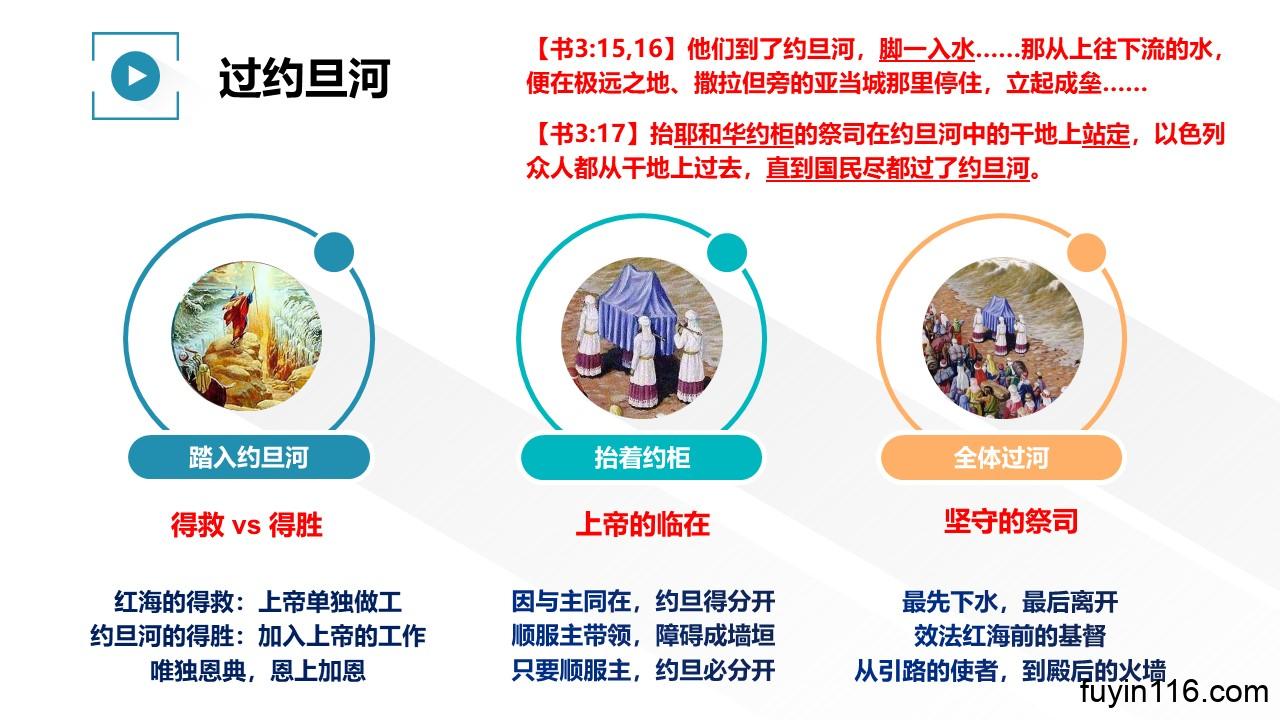 过约旦河

【书3:15,16】他们到了约旦河，脚一入水……那从上往下流的水，便在极远之地、撒拉但旁的亚当城那里停住，立起成垒……

【书3:17】抬耶和华约柜的祭司在约旦河中的干地上站定，以色列众人都从干地上过去，直到国民尽都过了约旦河。

踏入约旦河

得救 vs 得胜

红海的得救：上帝单独做工
约旦河的得胜：加入上帝的工作
唯独恩典，恩上加恩

抬着约柜

上帝的临在

因与主同在，约旦得分开
顺服主带领，障碍成墙垣
只要顺服主，约旦必分开

全体过河

坚守的祭司

最先下水，最后离开
效法红海前的基督
从引路的使者，到殿后的火墙

fuyin116.com